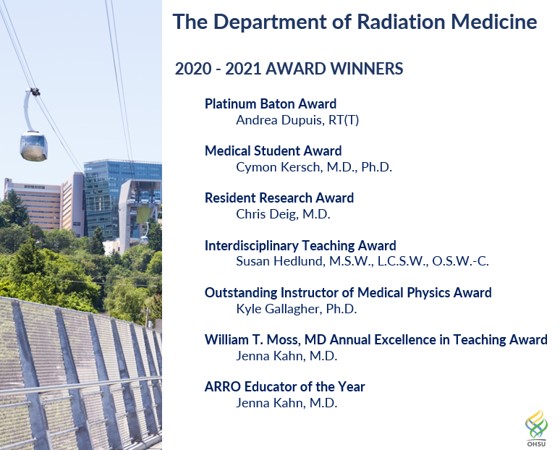 The Department of Radiation Medicine

2020 - 2021 AWARD WINNERS

Platinum Baton Award
Andrea Dupuis, RT(T)

Medical Student Award
Cymon Kersch, M.D., Ph.D.

Resident Research Award
Chris Deig, M.D.

Interdisciplinary Teaching Award
Susan Hedlund, M.S.W., L.C.S.W., O.S.W.-C.

Outstanding Instructor of Medical Physics Award
Kyle Gallagher, Ph.D.

William T. Moss, MD Annual Excellence in Teaching Award
Jenna Kahn, M.D.

ARRO Educator of the Year
Jenna Kahn, M.D.

OHSU